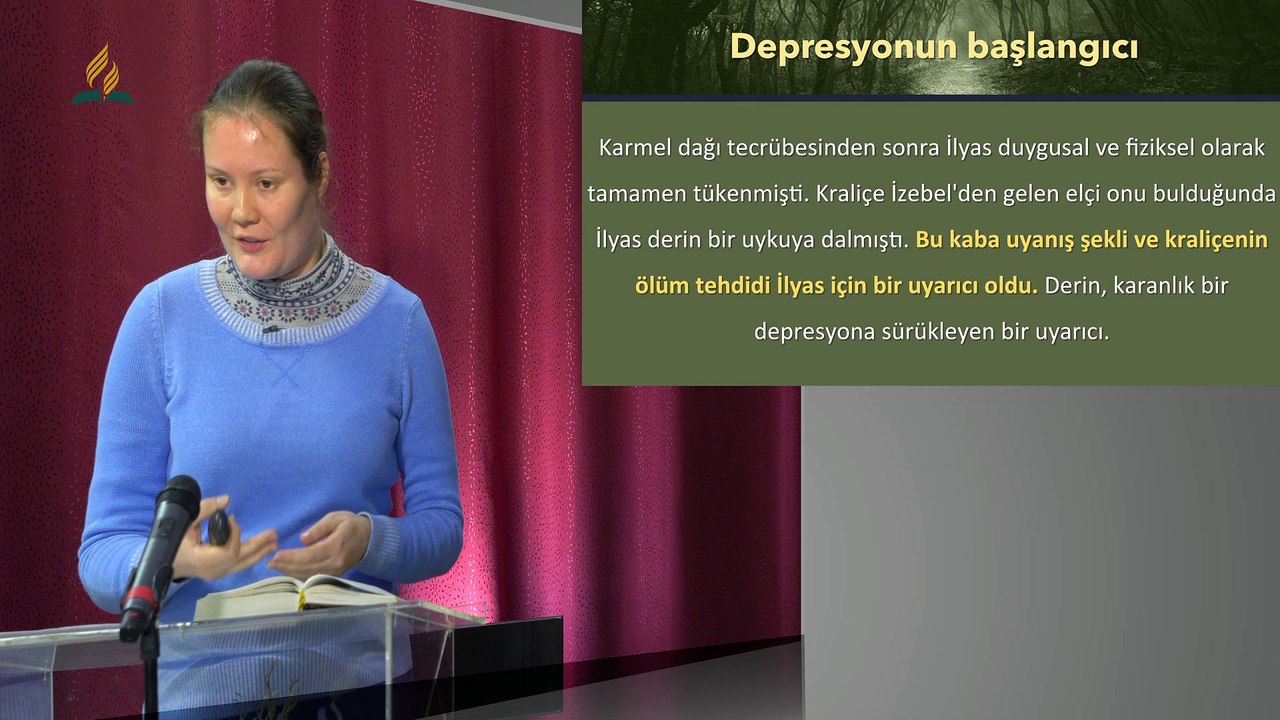 Depresyonun başlangıcı

Karmel dağı tecrübesinden sonra İlyas duygusal ve fiziksel olarak tamamen tükenmişti. Kraliçe İzebel'den gelen elçi onu bulduğunda İlyas derin bir uykuya dalmıştı. Bu kaba uyanış şekli ve kraliçenin ölüm tehdidi İlyas için bir uyarıcı oldu. Derin, karanlık bir depresyona sürükleyen bir uyarıcı.